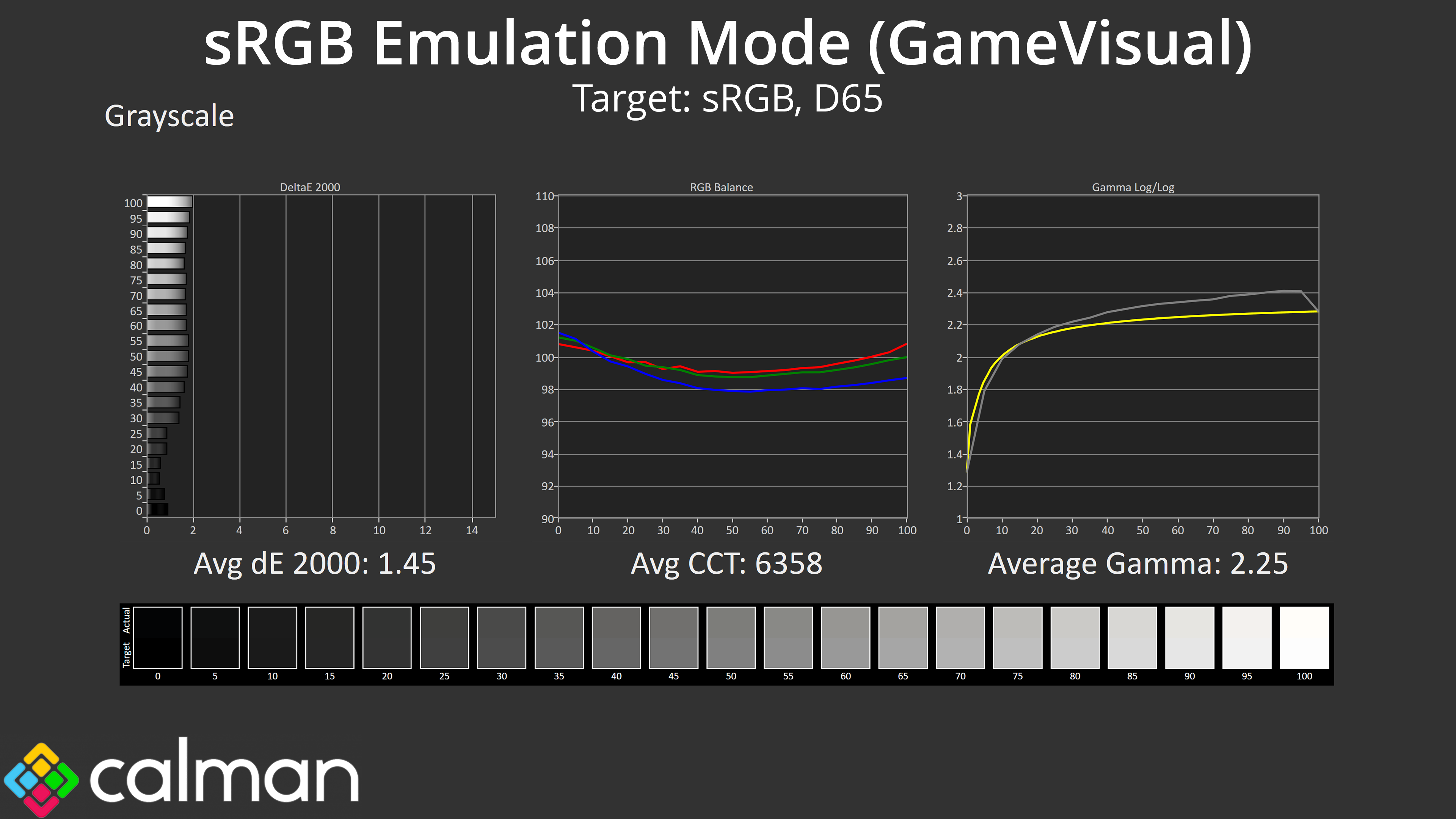 sRGB Emulation Mode (GameVisual)

Target: sRGB, D65

Grayscale

DeltaE 2000

100
95
90
85
80
75
70
65
60
55
50
45
40
35
30
25
20
15
10
5
0

0 2 4 6 8 10 12 14

Avg dE 2000: 1.45

RGB Balance

110
108
106
104
102
100
98
96
94
92
90

0 10 20 30 40 50 60 70 80 90 100

Avg CCT: 6358

Gamma Log/Log

3
2.8
2.6
2.4
2.2
2
1.8
1.6
1.4
1.2
1

0 10 20 30 40 50 60 70 80 90 100

Average Gamma: 2.25

Actual
Target

0 5 10 15 20 25 30 35 40 45 50 55 60 65 70 75 80 85 90 95 100

calman